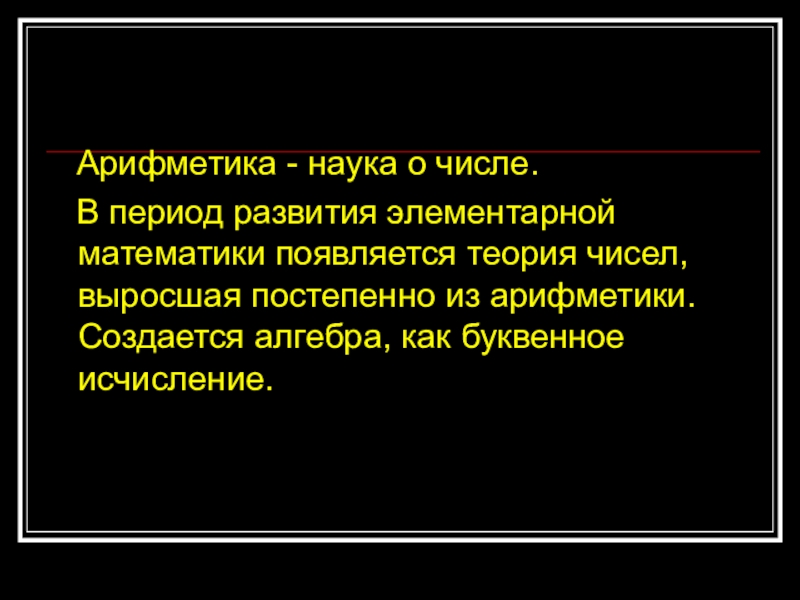 Арифметика - наука о числе.

В период развития элементарной математики появляется теория чисел, выросшая постепенно из арифметики. Создается алгебра, как буквенное исчисление.